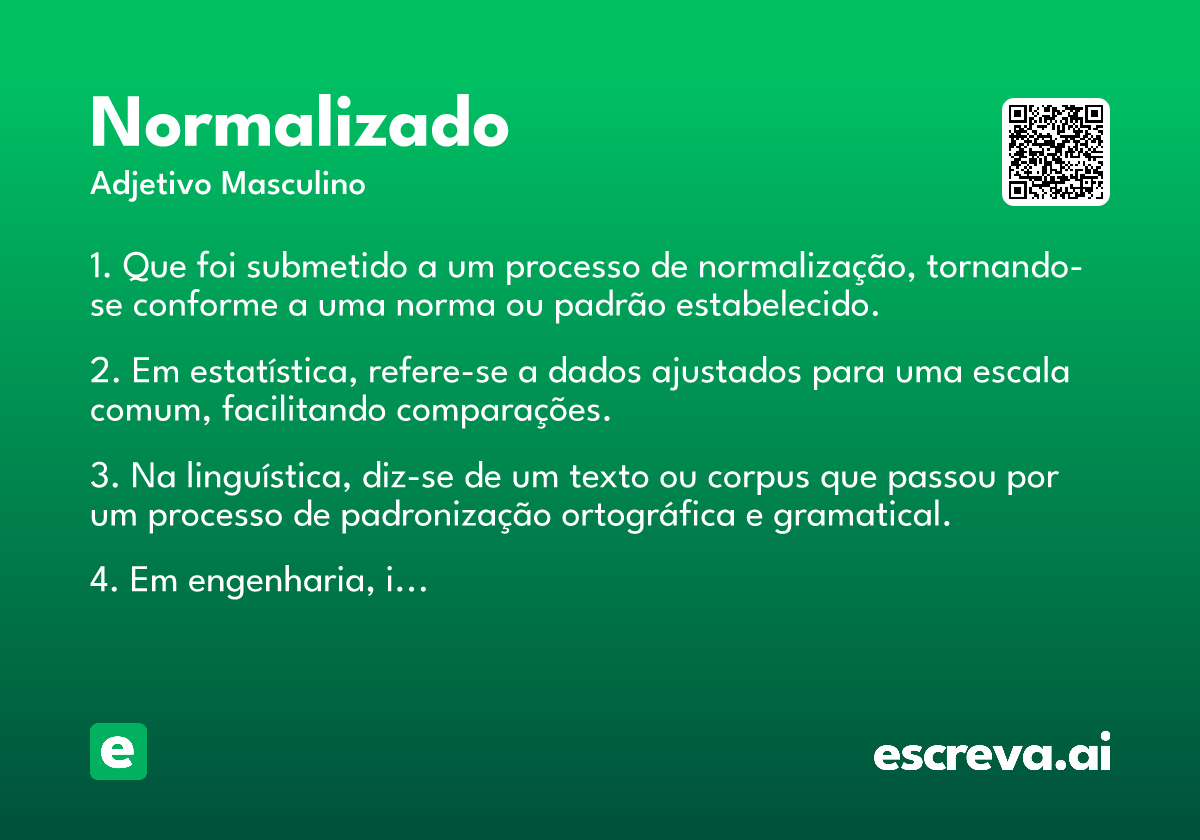 Normalizado
Adjetivo Masculino

1. Que foi submetido a um processo de normalização, tornando-se conforme a uma norma ou padrão estabelecido.

2. Em estatística, refere-se a dados ajustados para uma escala comum, facilitando comparações.

3. Na linguística, diz-se de um texto ou corpus que passou por um processo de padronização ortográfica e gramatical.

4. Em engenharia, i...

e

escreva.ai